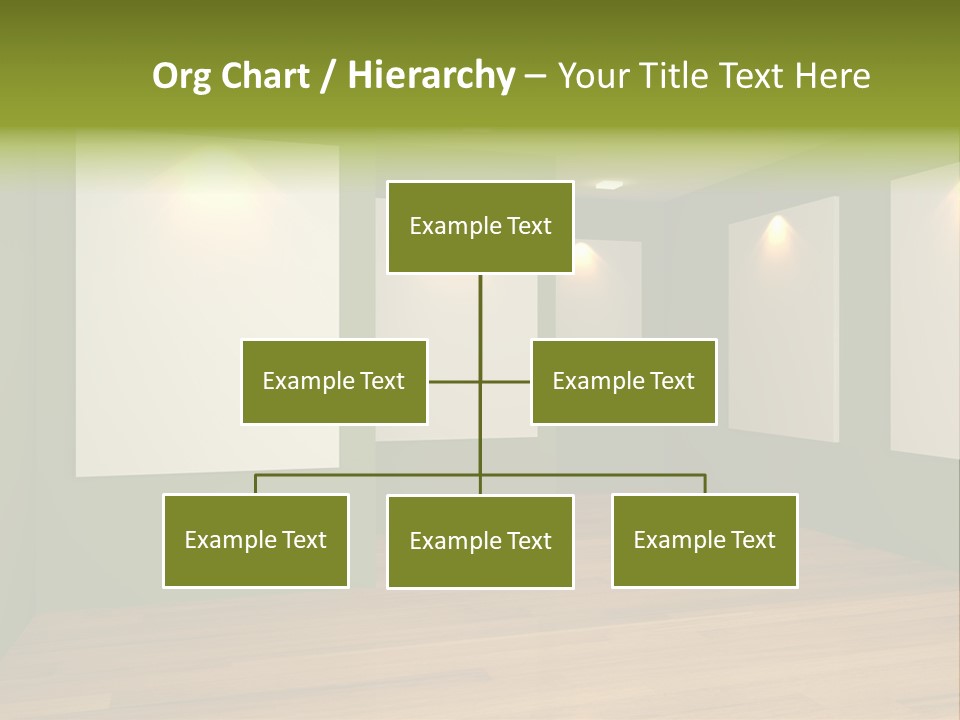 Org Chart / Hierarchy – Your Title Text Here

Example Text

Example Text

Example Text

Example Text

Example Text

Example Text